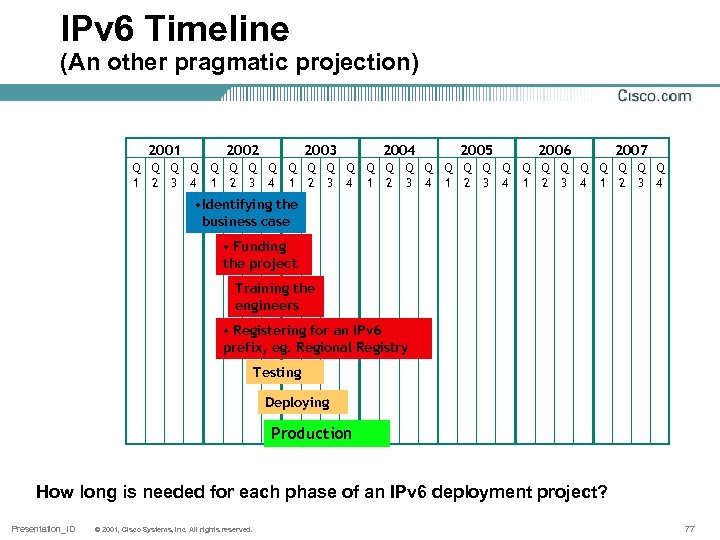 IPv6 Timeline
(An other pragmatic projection)

Cisco.com

| 2001 | | | | 2002 | | | | 2003 | | | | 2004 | | | | 2005 | | | | 2006 | | | | 2007 | | | |
|---|---|---|---|---|---|---|---|---|---|---|---|---|---|---|---|---|---|---|---|---|---|---|---|---|---|---|---|
| Q 1 | Q 2 | Q 3 | Q 4 | Q 1 | Q 2 | Q 3 | Q 4 | Q 1 | Q 2 | Q 3 | Q 4 | Q 1 | Q 2 | Q 3 | Q 4 | Q 1 | Q 2 | Q 3 | Q 4 | Q 1 | Q 2 | Q 3 | Q 4 | Q 1 | Q 2 | Q 3 | Q 4 |

•Identifying the business case

• Funding the project

Training the engineers

• Registering for an IPv6 prefix, eg. Regional Registry

Testing

Deploying

Production

How long is needed for each phase of an IPv6 deployment project?

Presentation_ID © 2001, Cisco Systems, Inc. All rights reserved. 77